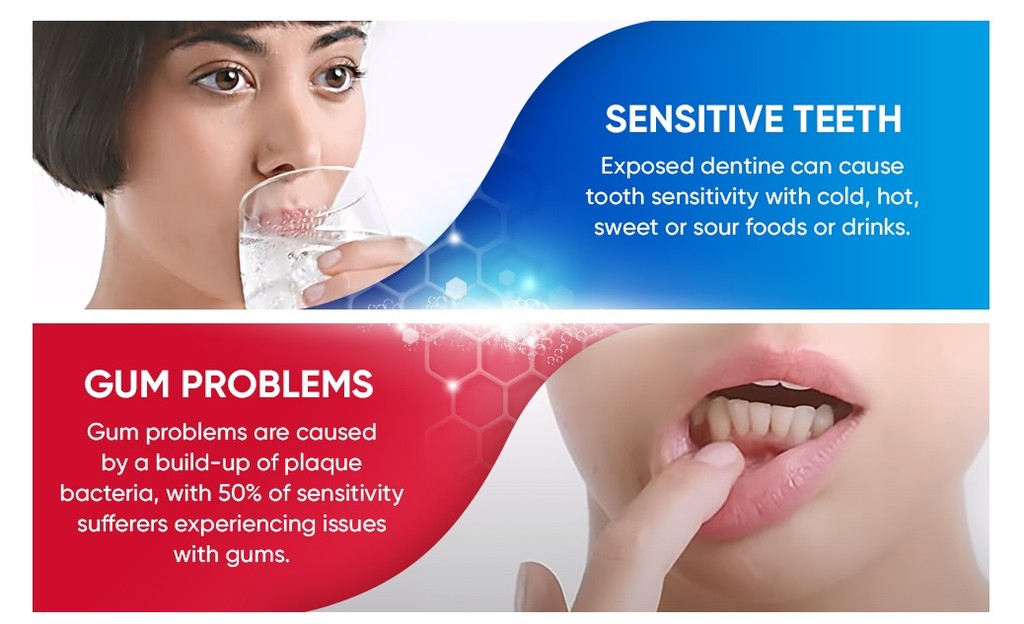 SENSITIVE TEETH

Exposed dentine can cause tooth sensitivity with cold, hot, sweet or sour foods or drinks.

GUM PROBLEMS

Gum problems are caused by a build-up of plaque bacteria, with 50% of sensitivity sufferers experiencing issues with gums.